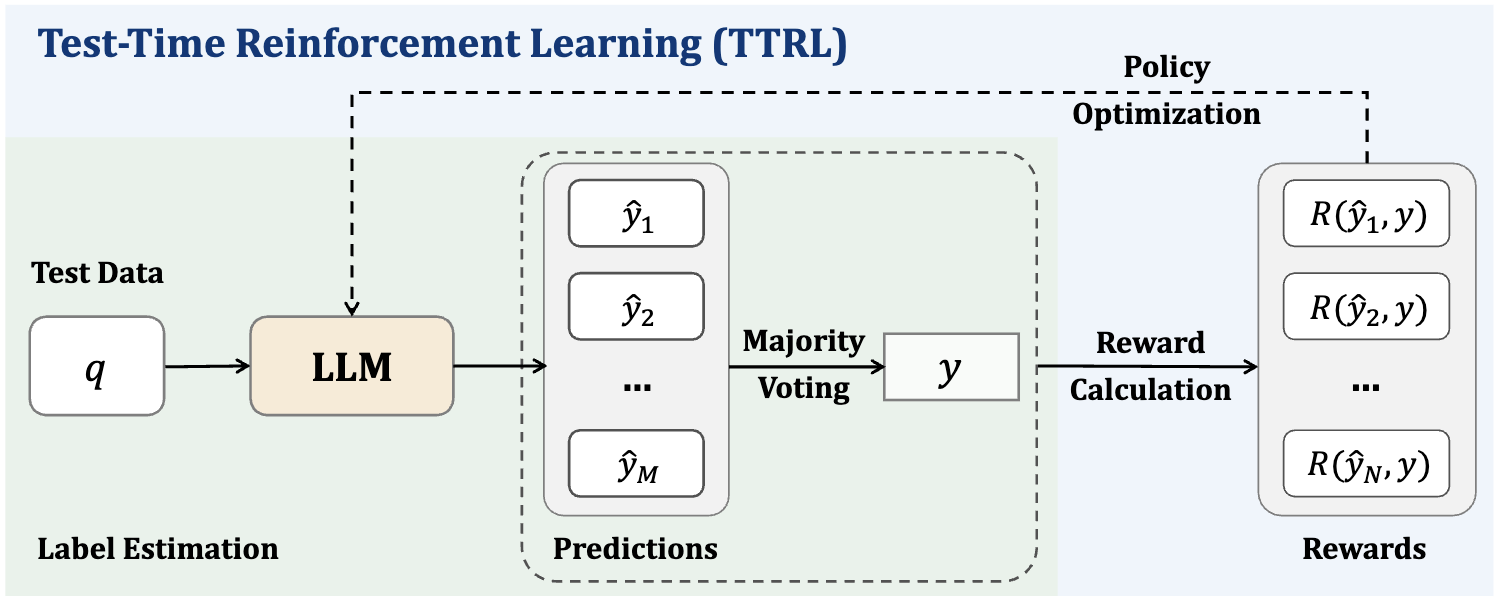 Test-Time Reinforcement Learning (TTRL)

Policy Optimization

Test Data

$q$

LLM

$\hat{y}_1$

$\hat{y}_2$

...

$\hat{y}_M$

Majority Voting

$y$

Reward Calculation

$R(\hat{y}_1, y)$

$R(\hat{y}_2, y)$

...

$R(\hat{y}_N, y)$

Label Estimation

Predictions

Rewards